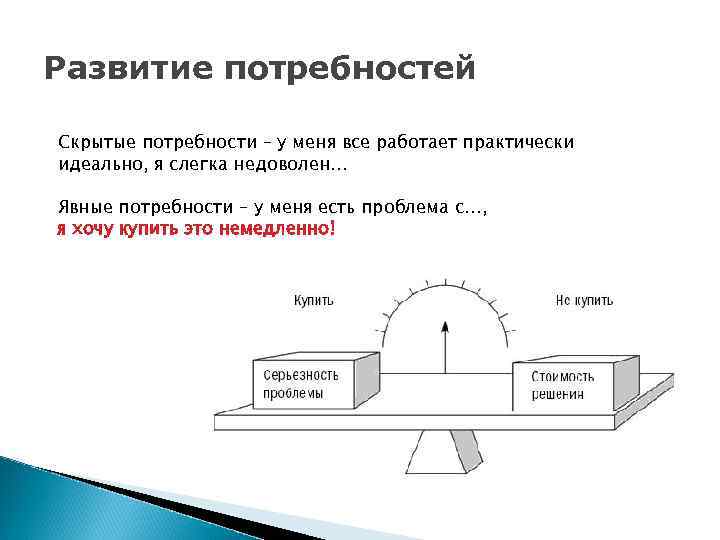 Развитие потребностей

Скрытые потребности – у меня все работает практически идеально, я слегка недоволен...

Явные потребности – у меня есть проблема с...,
я хочу купить это немедленно!

Купить

Не купить

Серьезность проблемы

Стоимость решения